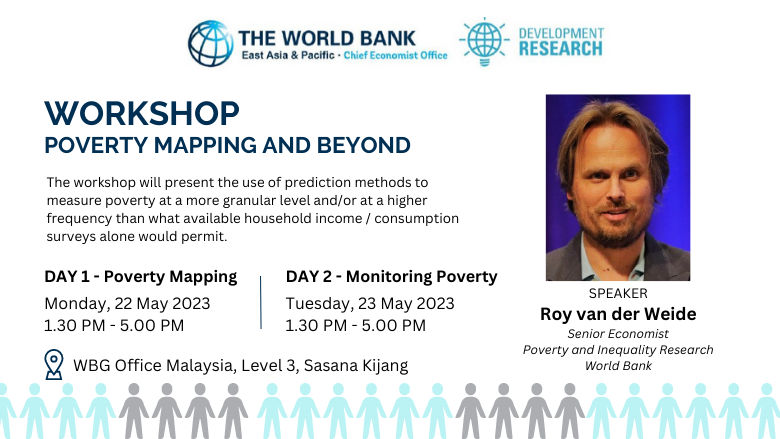 THE WORLD BANK
East Asia & Pacific · Chief Economist Office

DEVELOPMENT RESEARCH

WORKSHOP
POVERTY MAPPING AND BEYOND

The workshop will present the use of prediction methods to measure poverty at a more granular level and/or at a higher frequency than what available household income / consumption surveys alone would permit.

DAY 1 - Poverty Mapping
Monday, 22 May 2023
1.30 PM - 5.00 PM

DAY 2 - Monitoring Poverty
Tuesday, 23 May 2023
1.30 PM - 5.00 PM

WBG Office Malaysia, Level 3, Sasana Kijang

SPEAKER
Roy van der Weide
Senior Economist
Poverty and Inequality Research
World Bank